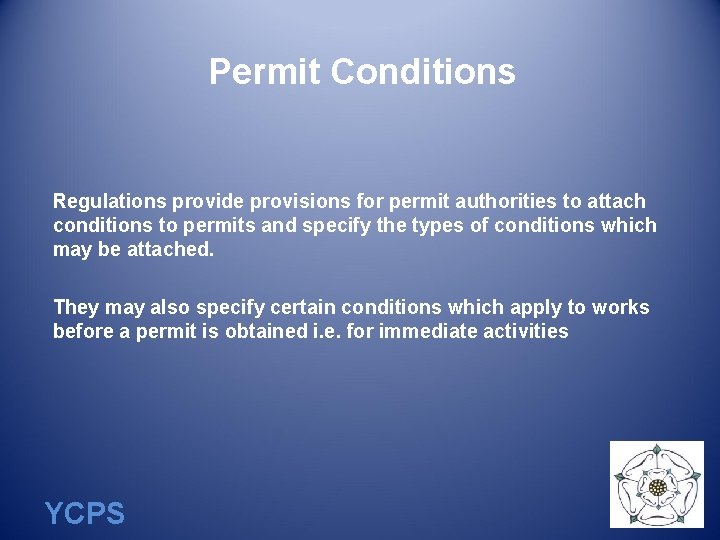 Permit Conditions

Regulations provide provisions for permit authorities to attach conditions to permits and specify the types of conditions which may be attached.

They may also specify certain conditions which apply to works before a permit is obtained i.e. for immediate activities

YCPS